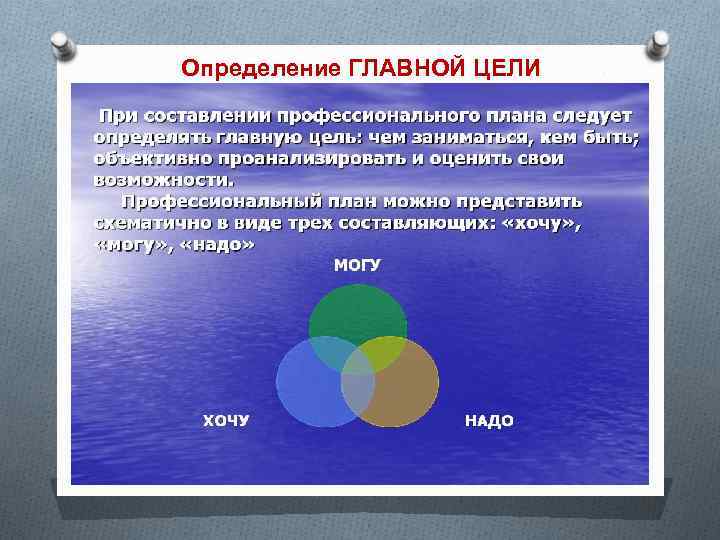 Определение ГЛАВНОЙ ЦЕЛИ

При составлении профессионального плана следует определять главную цель: чем заниматься, кем быть; объективно проанализировать и оценить свои возможности.

Профессиональный план можно представить схематично в виде трех составляющих: «хочу», «могу», «надо»

МОГУ

ХОЧУ

НАДО